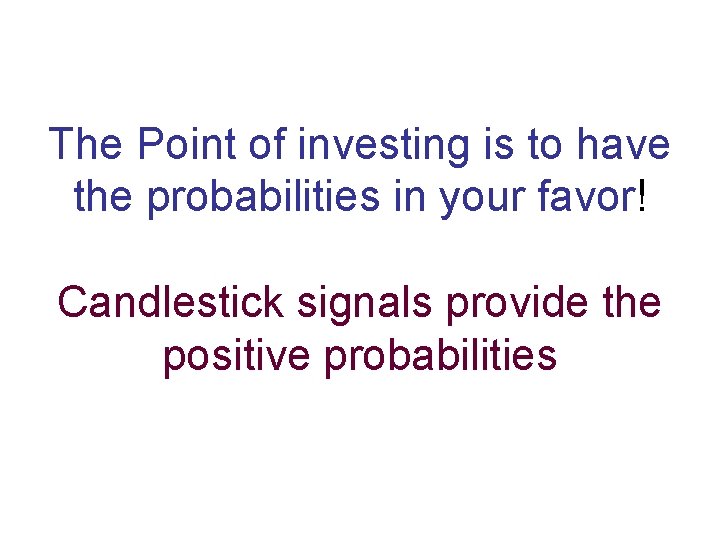 The Point of investing is to have the probabilities in your favor!

Candlestick signals provide the positive probabilities